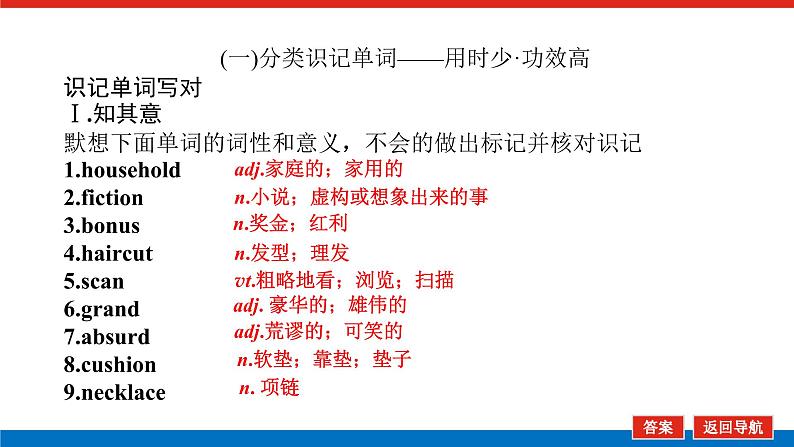 (一)分类识记单词——用时少·功效高

识记单词写对

Ⅰ.知其意

默想下面单词的词性和意义，不会的做出标记并核对识记

1.household adj.家庭的；家用的

2.fiction n.小说；虚构或想象出来的事

3.bonus n.奖金；红利

4.haircut n.发型；理发

5.scan vt.粗略地看；浏览；扫描

6.grand adj. 豪华的；雄伟的

7.absurd adj.荒谬的；可笑的

8.cushion n.软垫；靠垫；垫子

9.necklace n. 项链

答案 返回导航